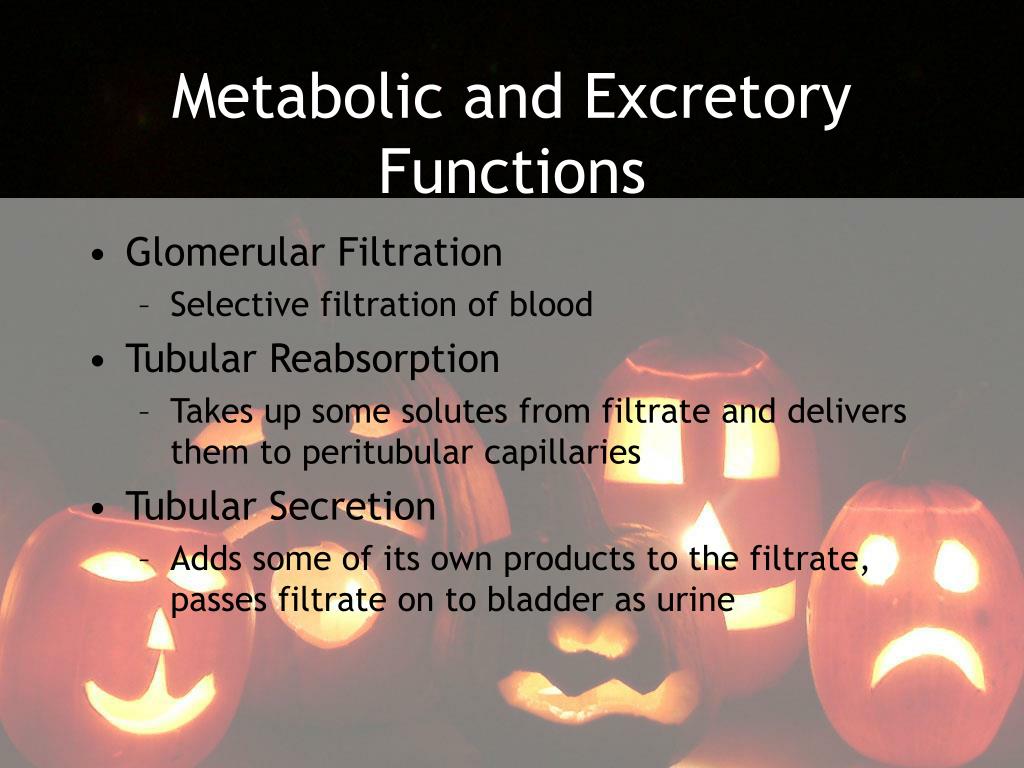 Metabolic and Excretory Functions

• Glomerular Filtration
– Selective filtration of blood
• Tubular Reabsorption
– Takes up some solutes from filtrate and delivers them to peritubular capillaries
• Tubular Secretion
– Adds some of its own products to the filtrate, passes filtrate on to bladder as urine